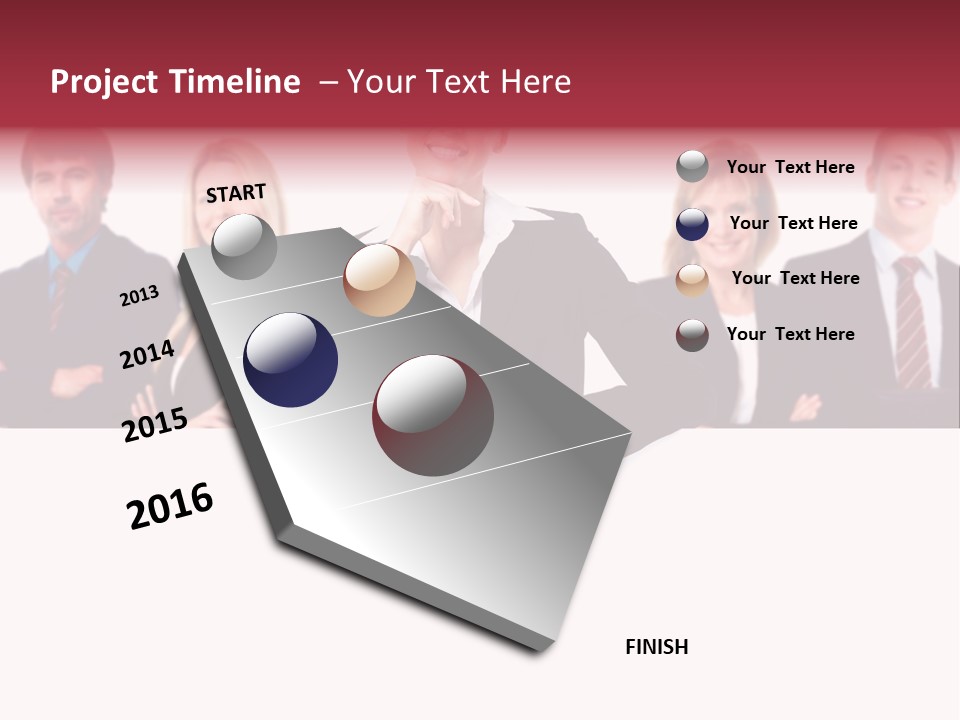 Project Timeline – Your Text Here

START

2013

2014

2015

2016

FINISH

Your Text Here

Your Text Here

Your Text Here

Your Text Here